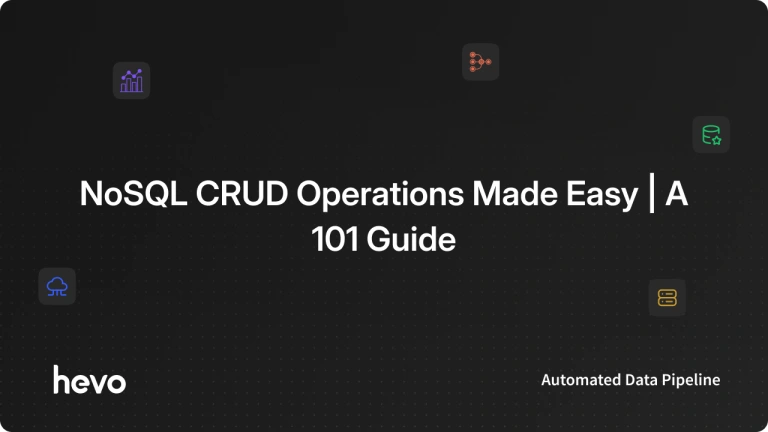 NoSQL CRUD Operations Made Easy | A 101 Guide

hevo

Automated Data Pipeline